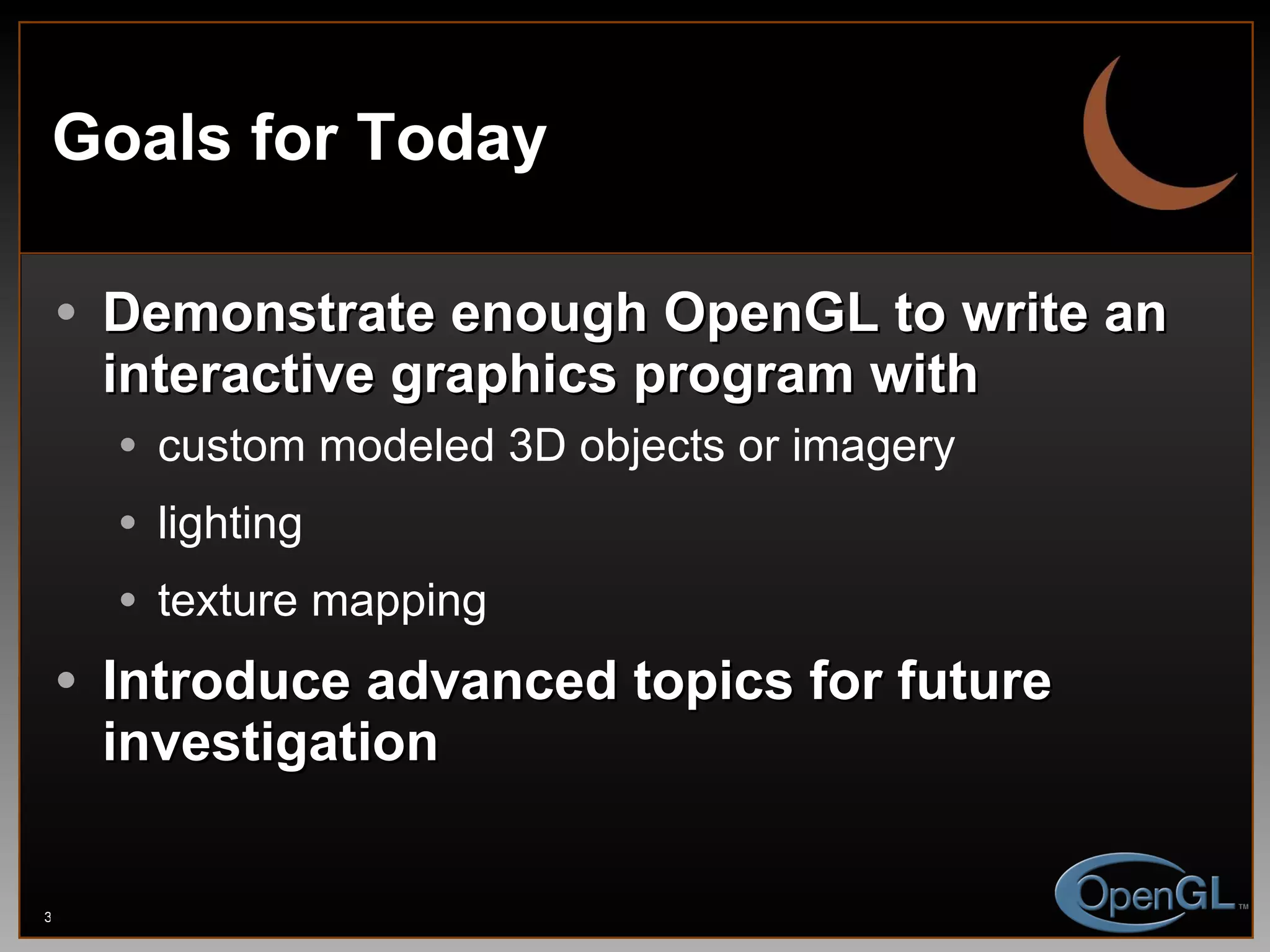 Goals for Today

• Demonstrate enough OpenGL to write an interactive graphics program with
  • custom modeled 3D objects or imagery
  • lighting
  • texture mapping
• Introduce advanced topics for future investigation

3

OpenGL™